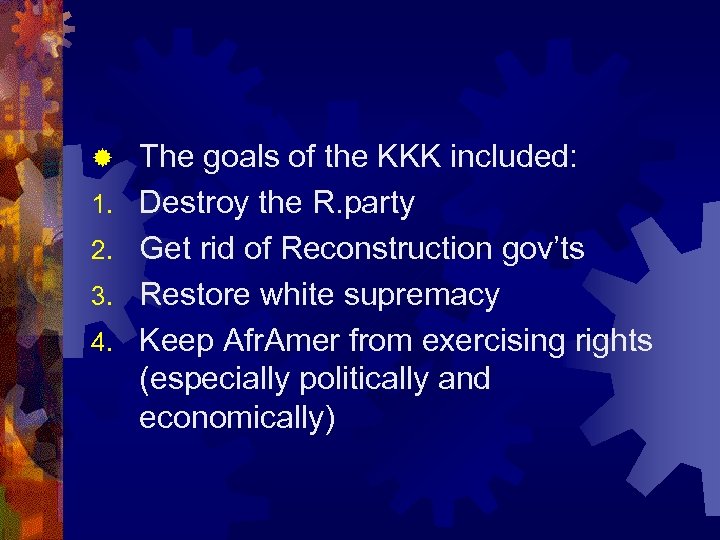 The goals of the KKK included:

1. Destroy the R.party
2. Get rid of Reconstruction gov'ts
3. Restore white supremacy
4. Keep AfrAmer from exercising rights (especially politically and economically)